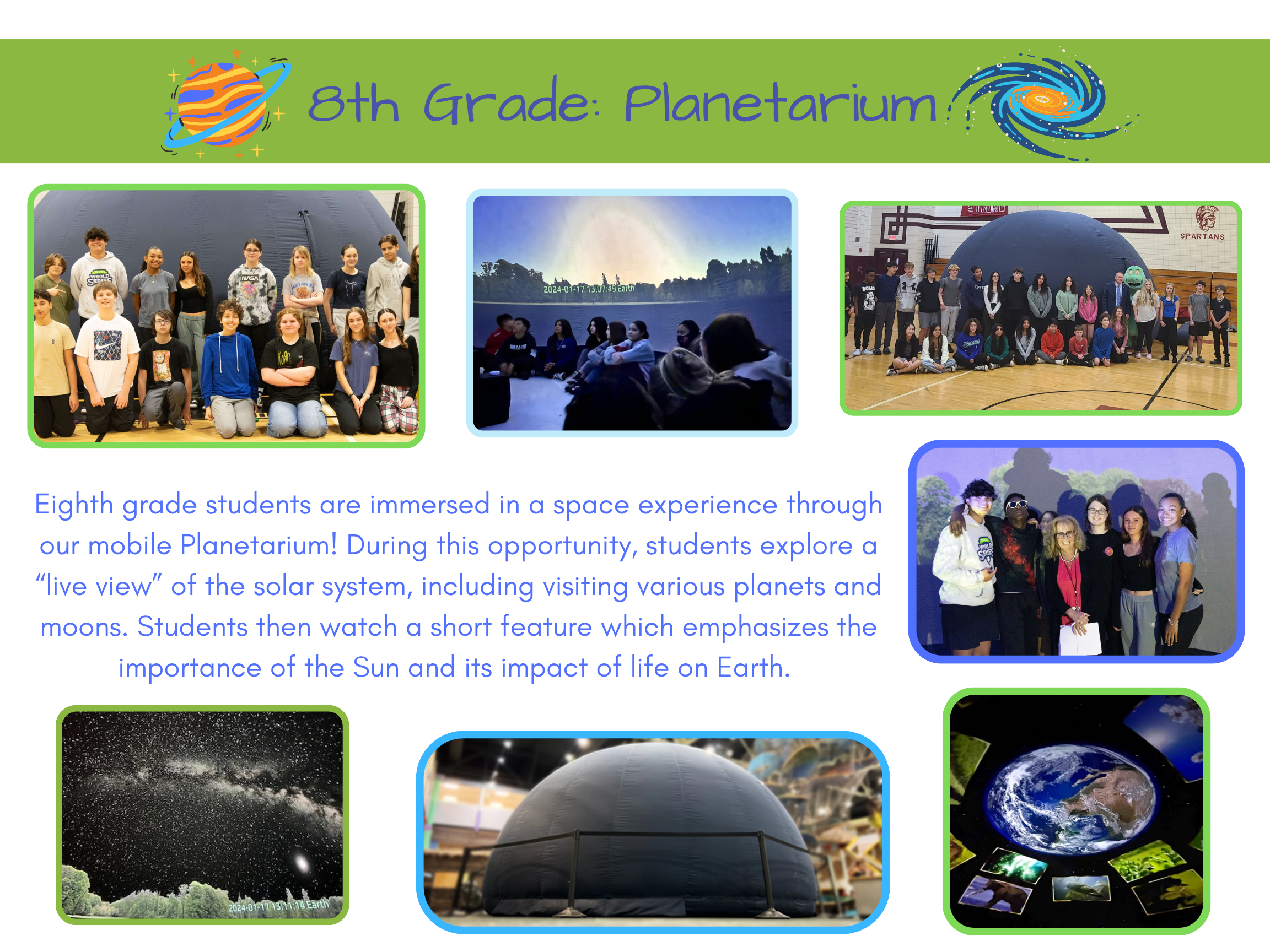 8th Grade: Planetarium

2024-01-17 13:07:49 Earth

SPARTANS

Eighth grade students are immersed in a space experience through our mobile Planetarium! During this opportunity, students explore a "live view" of the solar system, including visiting various planets and moons. Students then watch a short feature which emphasizes the importance of the Sun and its impact of life on Earth.

2024-01-17 13:11:14 Earth